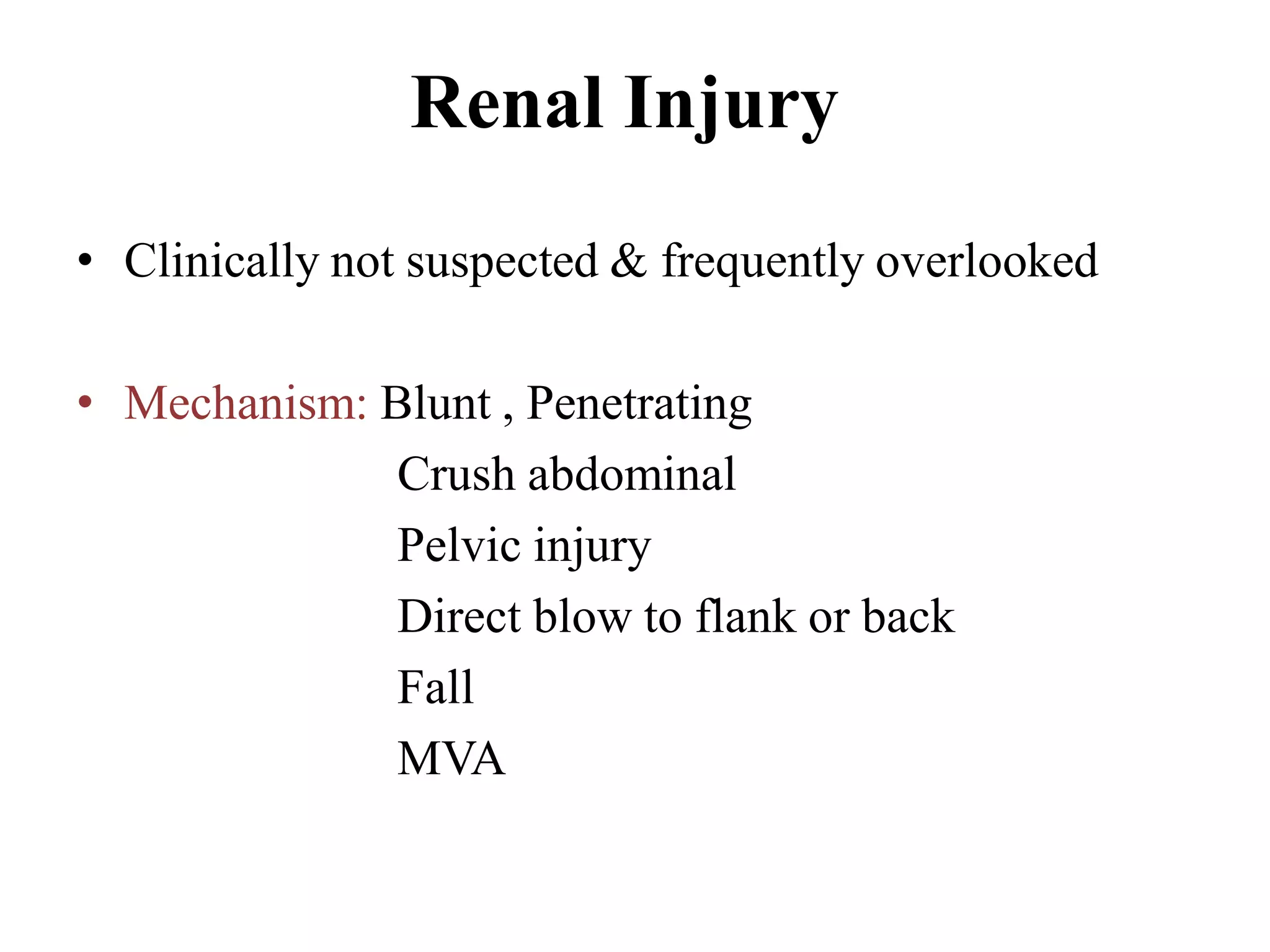 Renal Injury

• Clinically not suspected & frequently overlooked

• Mechanism: Blunt , Penetrating
Crush abdominal
Pelvic injury
Direct blow to flank or back
Fall
MVA